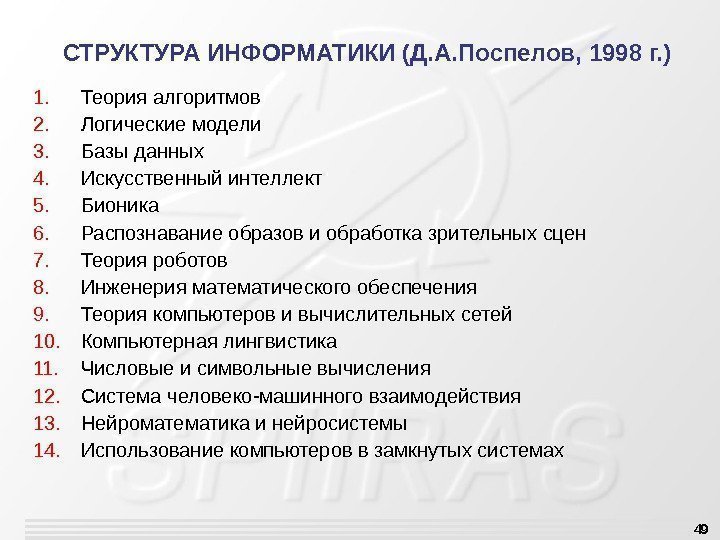 СТРУКТУРА ИНФОРМАТИКИ (Д.А.Поспелов, 1998 г.)

1. Теория алгоритмов
2. Логические модели
3. Базы данных
4. Искусственный интеллект
5. Бионика
6. Распознавание образов и обработка зрительных сцен
7. Теория роботов
8. Инженерия математического обеспечения
9. Теория компьютеров и вычислительных сетей
10. Компьютерная лингвистика
11. Числовые и символьные вычисления
12. Система человеко-машинного взаимодействия
13. Нейроматематика и нейросистемы
14. Использование компьютеров в замкнутых системах

SPIIRAS

49